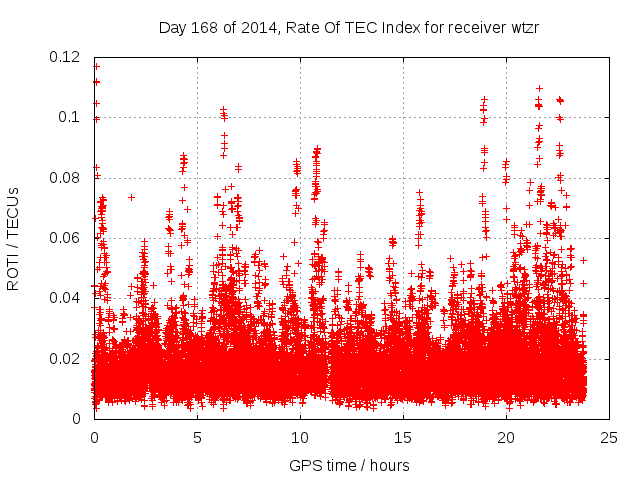 Day 168 of 2014, Rate Of TEC Index for receiver wtzr

ROTI / TECUs

0.12
0.1
0.08
0.06
0.04
0.02
0

0
5
10
15
20
25

GPS time / hours